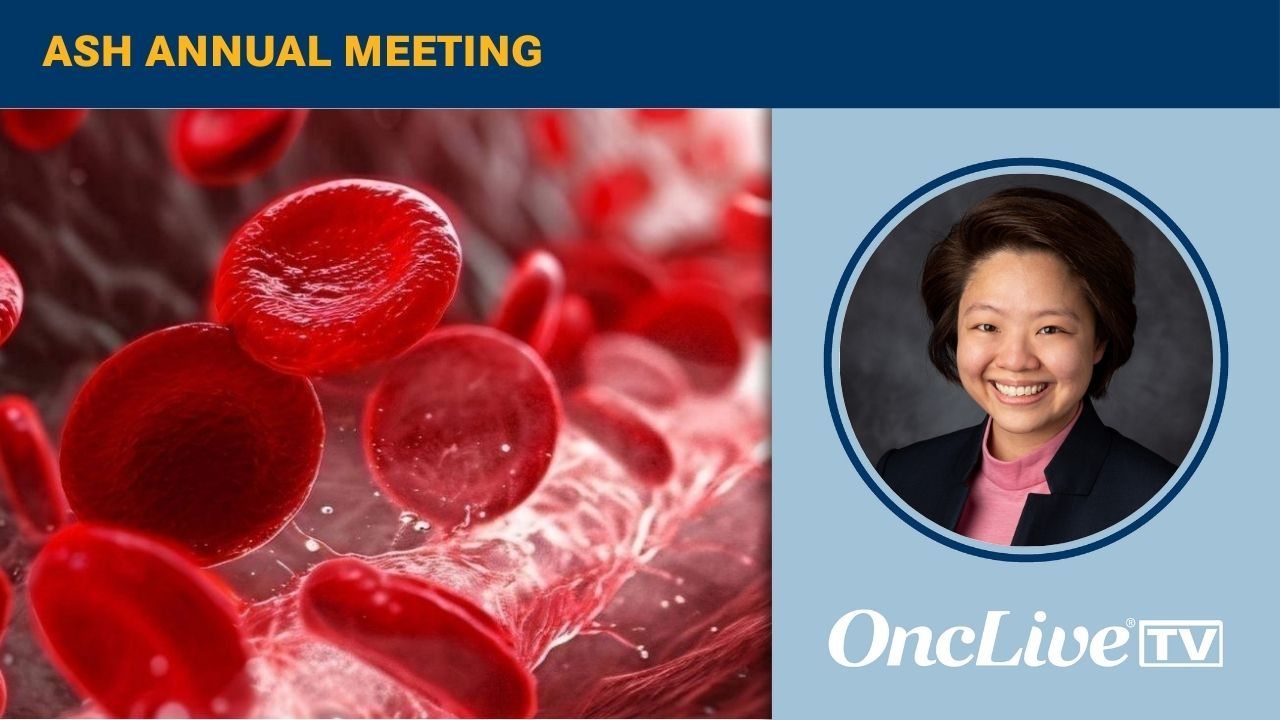 ASH ANNUAL MEETING

OncLive® TV